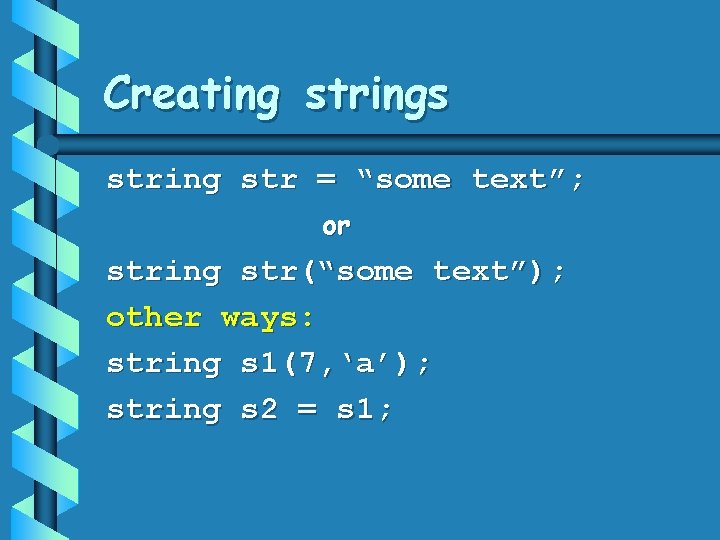 Creating strings

string str = “some text”;

or

string str(“some text”);

other ways:

string s1(7,‘a’);

string s2 = s1;